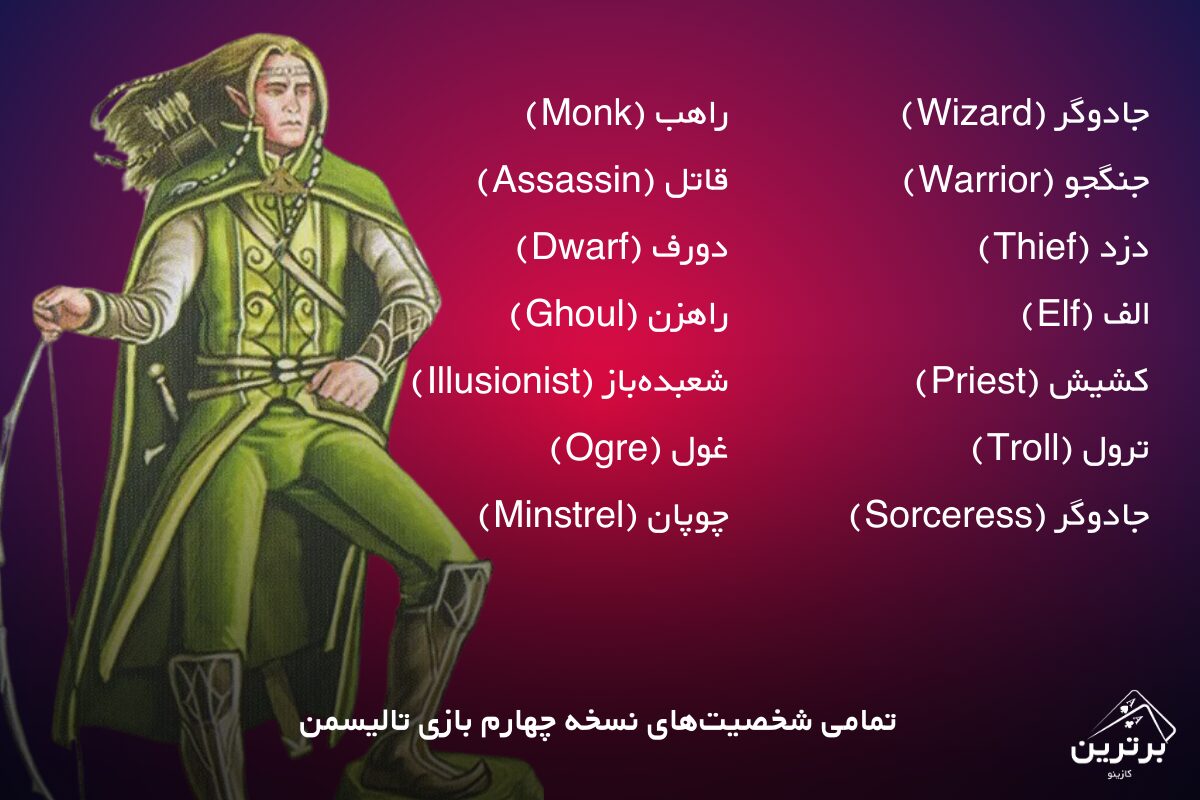 جادوگر (Wizard)
جنگجو (Warrior)
دزد (Thief)
الف (Elf)
کشیش (Priest)
ترول (Troll)
جادوگر (Sorceress)

راهب (Monk)
قاتل (Assassin)
دورف (Dwarf)
راهزن (Ghoul)
شعبده‌باز (Illusionist)
غول (Ogre)
چوپان (Minstrel)

تمامی شخصیت‌های نسخه چهارم بازی تالیسمن

برترین
کازینو